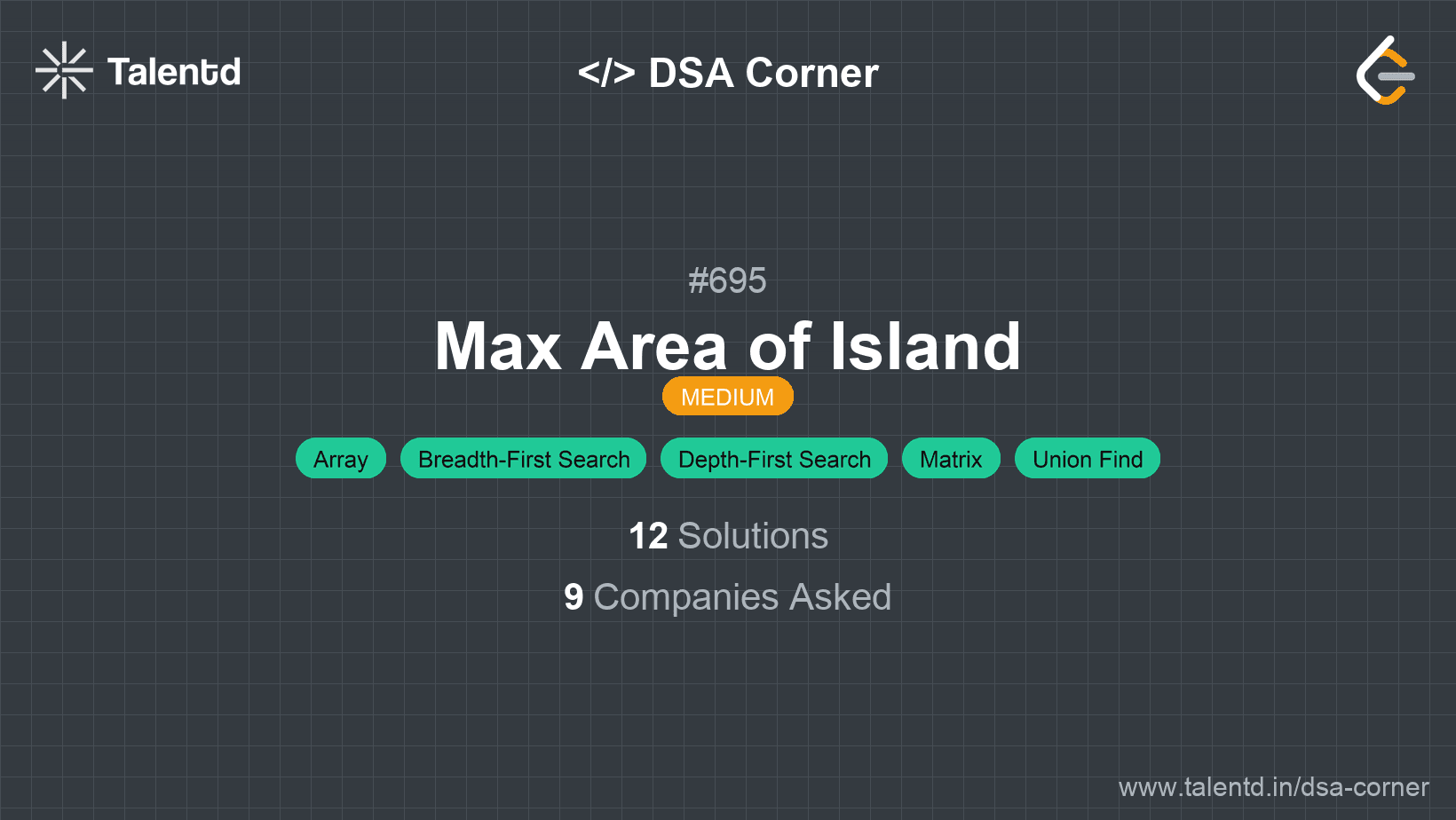 Talentd

</> DSA Corner

#695

Max Area of Island

MEDIUM

Array Breadth-First Search Depth-First Search Matrix Union Find

12 Solutions

9 Companies Asked

www.talentd.in/dsa-corner